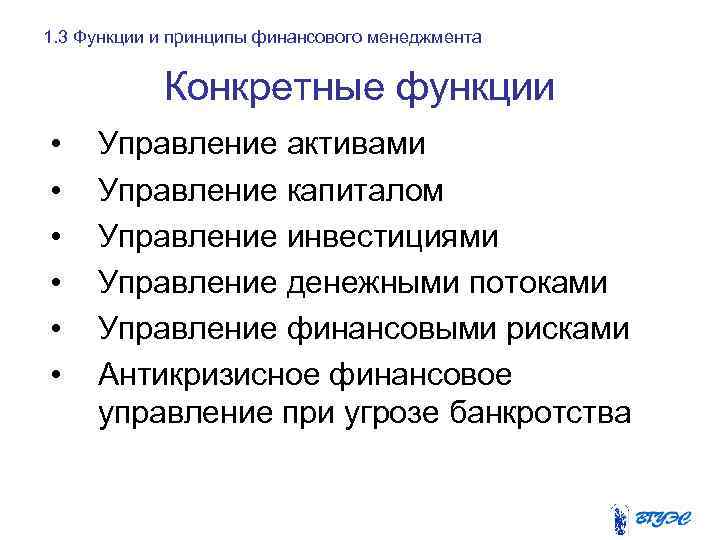 1.3 Функции и принципы финансового менеджмента

Конкретные функции

• Управление активами
• Управление капиталом
• Управление инвестициями
• Управление денежными потоками
• Управление финансовыми рисками
• Антикризисное финансовое управление при угрозе банкротства

ВГУЭС